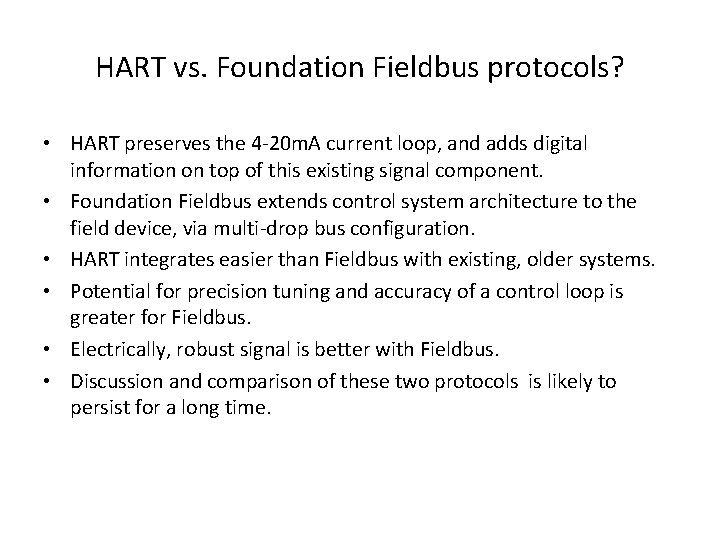 HART vs. Foundation Fieldbus protocols?

• HART preserves the 4-20mA current loop, and adds digital information on top of this existing signal component.
• Foundation Fieldbus extends control system architecture to the field device, via multi-drop bus configuration.
• HART integrates easier than Fieldbus with existing, older systems.
• Potential for precision tuning and accuracy of a control loop is greater for Fieldbus.
• Electrically, robust signal is better with Fieldbus.
• Discussion and comparison of these two protocols is likely to persist for a long time.